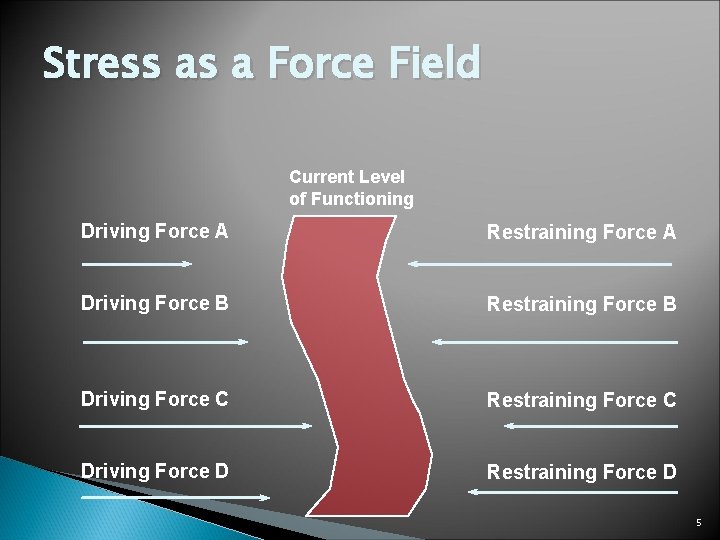 Stress as a Force Field

Current Level of Functioning

Driving Force A

Driving Force B

Driving Force C

Driving Force D

Restraining Force A

Restraining Force B

Restraining Force C

Restraining Force D

5